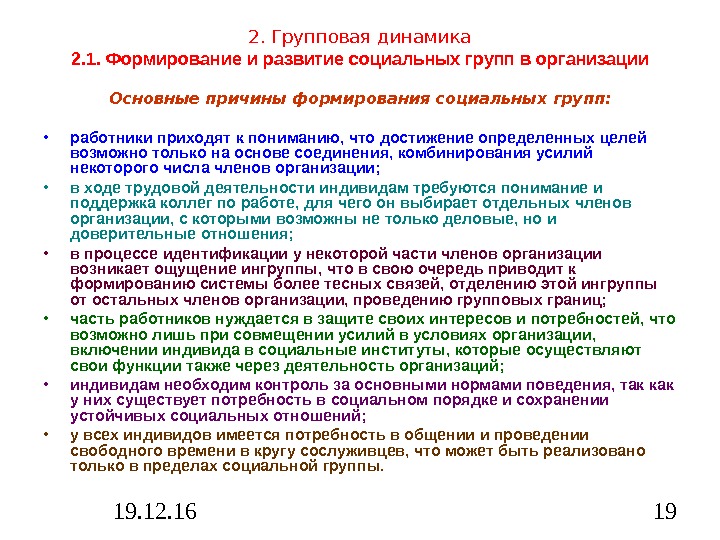 2. Групповая динамика
2.1. Формирование и развитие социальных групп в организации

Основные причины формирования социальных групп:

• работники приходят к пониманию, что достижение определенных целей возможно только на основе соединения, комбинирования усилий некоторого числа членов организации;
• в ходе трудовой деятельности индивидам требуются понимание и поддержка коллег по работе, для чего он выбирает отдельных членов организации, с которыми возможны не только деловые, но и доверительные отношения;
• в процессе идентификации у некоторой части членов организации возникает ощущение ингруппы, что в свою очередь приводит к формированию системы более тесных связей, отделению этой ингруппы от остальных членов организации, проведению групповых границ;
• часть работников нуждается в защите своих интересов и потребностей, что возможно лишь при совмещении усилий в условиях организации, включении индивида в социальные институты, которые осуществляют свои функции также через деятельность организаций;
• индивидам необходим контроль за основными нормами поведения, так как у них существует потребность в социальном порядке и сохранении устойчивых социальных отношений;
• у всех индивидов имеется потребность в общении и проведении свободного времени в кругу сослуживцев, что может быть реализовано только в пределах социальной группы.

19.12.16

19